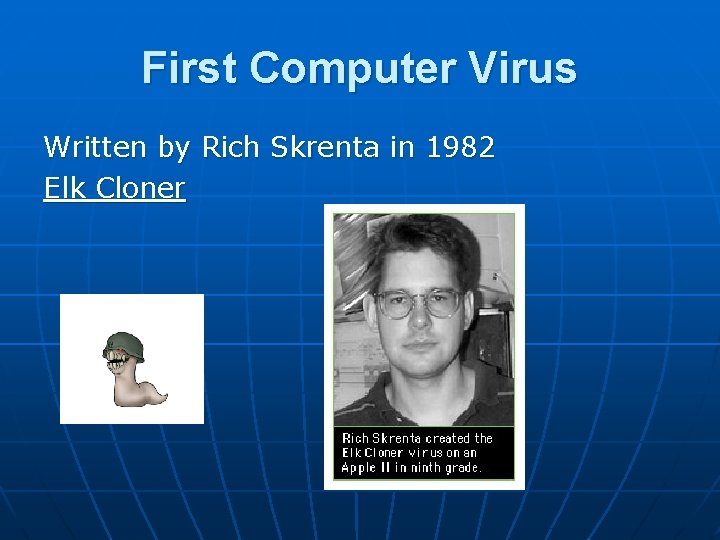 First Computer Virus

Written by Rich Skrenta in 1982

Elk Cloner

Rich Skrenta created the Elk Cloner virus on an Apple II in ninth grade.